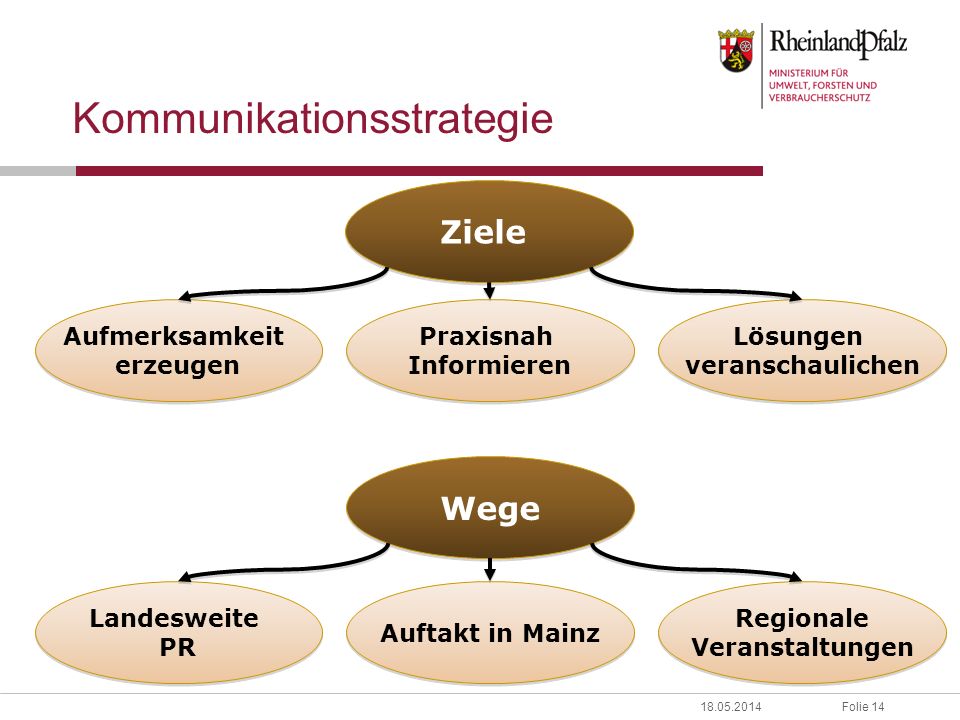 RheinlandPfalz
MINISTERIUM FÜR UMWELT, FORSTEN UND VERBRAUCHERSCHUTZ

Kommunikationsstrategie

Ziele

Aufmerksamkeit erzeugen

Praxisnah Informieren

Lösungen veranschaulichen

Wege

Landesweite PR

Auftakt in Mainz

Regionale Veranstaltungen

18.05.2014 Folie 14